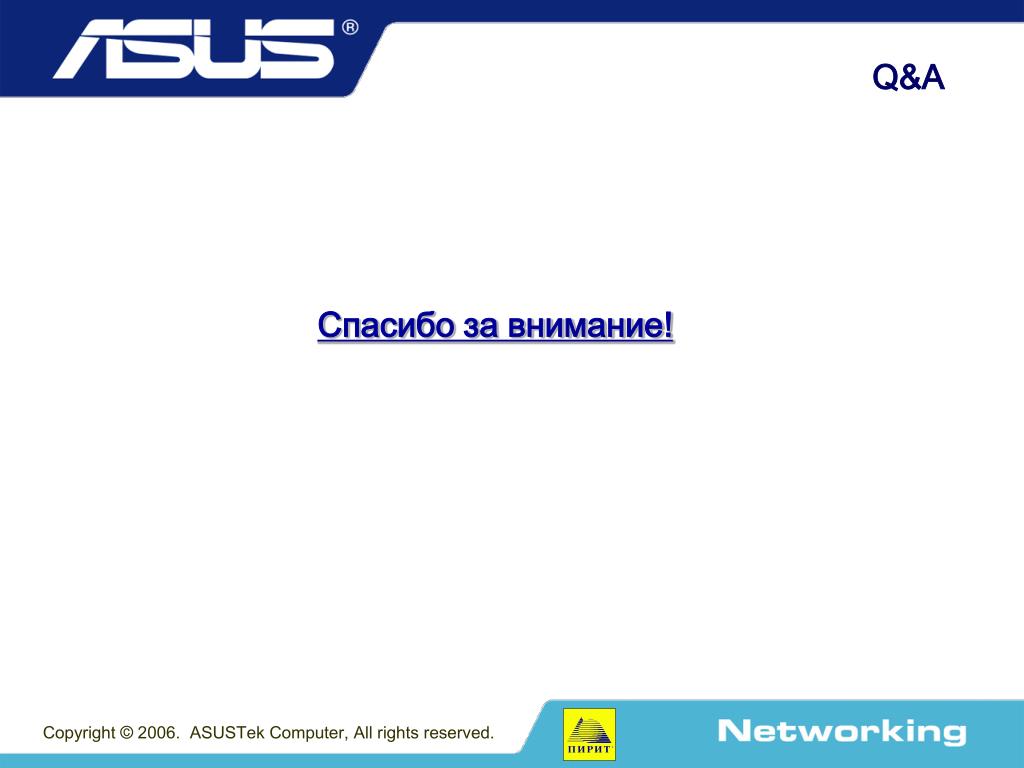 ASUS®

Q&A

Спасибо за внимание!

Copyright © 2006. ASUSTek Computer, All rights reserved.

ПИРИТ

Networking